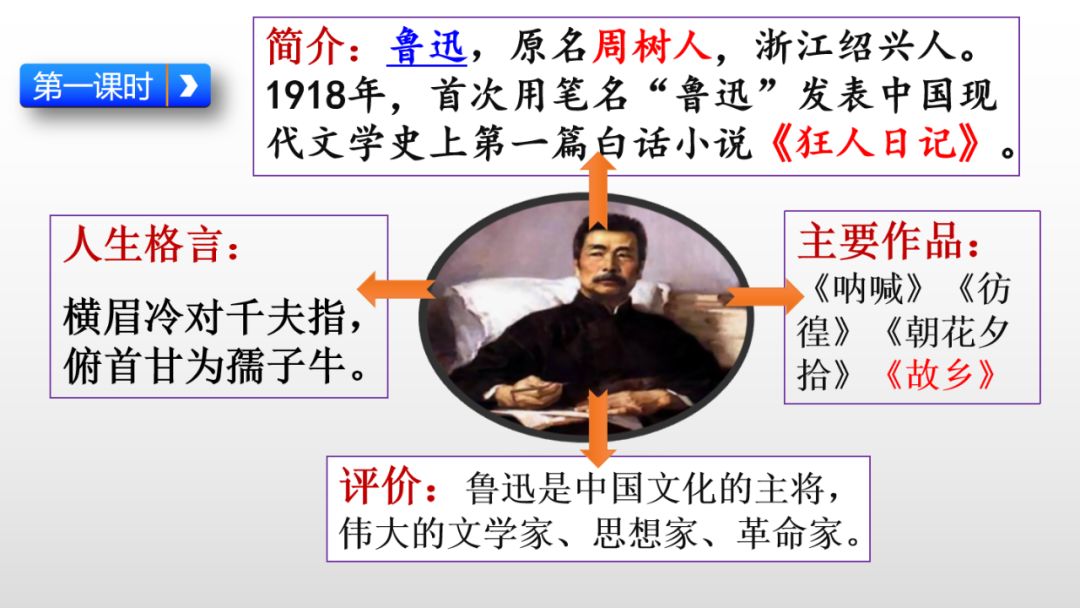 第一课时

简介：鲁迅，原名周树人，浙江绍兴人。1918年，首次用笔名“鲁迅”发表中国现代文学史上第一篇白话小说《狂人日记》。

人生格言：

横眉冷对千夫指，俯首甘为孺子牛。

主要作品：

《呐喊》《彷徨》《朝花夕拾》《故乡》

评价：鲁迅是中国文化的主将，伟大的文学家、思想家、革命家。